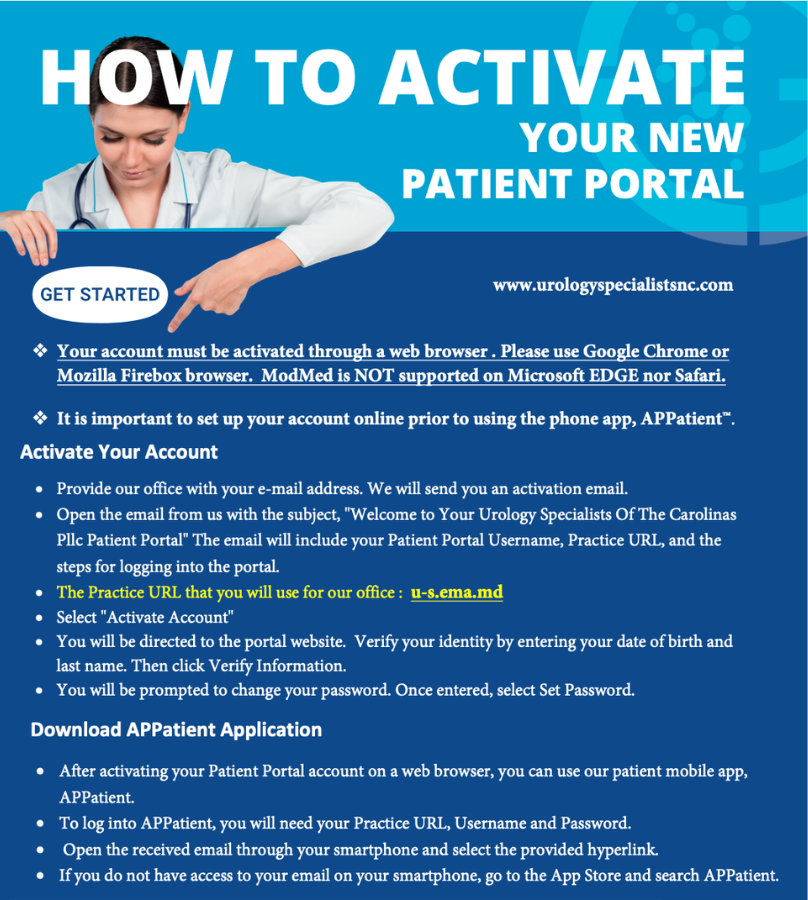 HOW TO ACTIVATE YOUR NEW PATIENT PORTAL

GET STARTED

www.urologyspecialistsnc.com

❖ Your account must be activated through a web browser . Please use Google Chrome or Mozilla Firebox browser. ModMed is NOT supported on Microsoft EDGE nor Safari.

❖ It is important to set up your account online prior to using the phone app, APPatient™.

Activate Your Account

• Provide our office with your e-mail address. We will send you an activation email.
• Open the email from us with the subject, "Welcome to Your Urology Specialists Of The Carolinas Pllc Patient Portal" The email will include your Patient Portal Username, Practice URL, and the steps for logging into the portal.
• The Practice URL that you will use for our office : u-s.ema.md
• Select "Activate Account"
• You will be directed to the portal website. Verify your identity by entering your date of birth and last name. Then click Verify Information.
• You will be prompted to change your password. Once entered, select Set Password.

Download APPatient Application

• After activating your Patient Portal account on a web browser, you can use our patient mobile app, APPatient.
• To log into APPatient, you will need your Practice URL, Username and Password.
• Open the received email through your smartphone and select the provided hyperlink.
• If you do not have access to your email on your smartphone, go to the App Store and search APPatient.